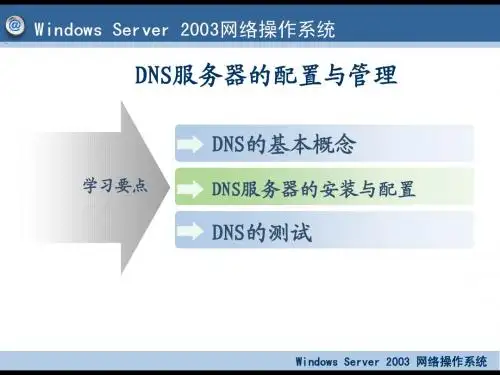 @ Windows Server 2003网络操作系统

DNS服务器的配置与管理

学习要点

DNS的基本概念

DNS服务器的安装与配置

DNS的测试

Windows Server 2003 网络操作系统